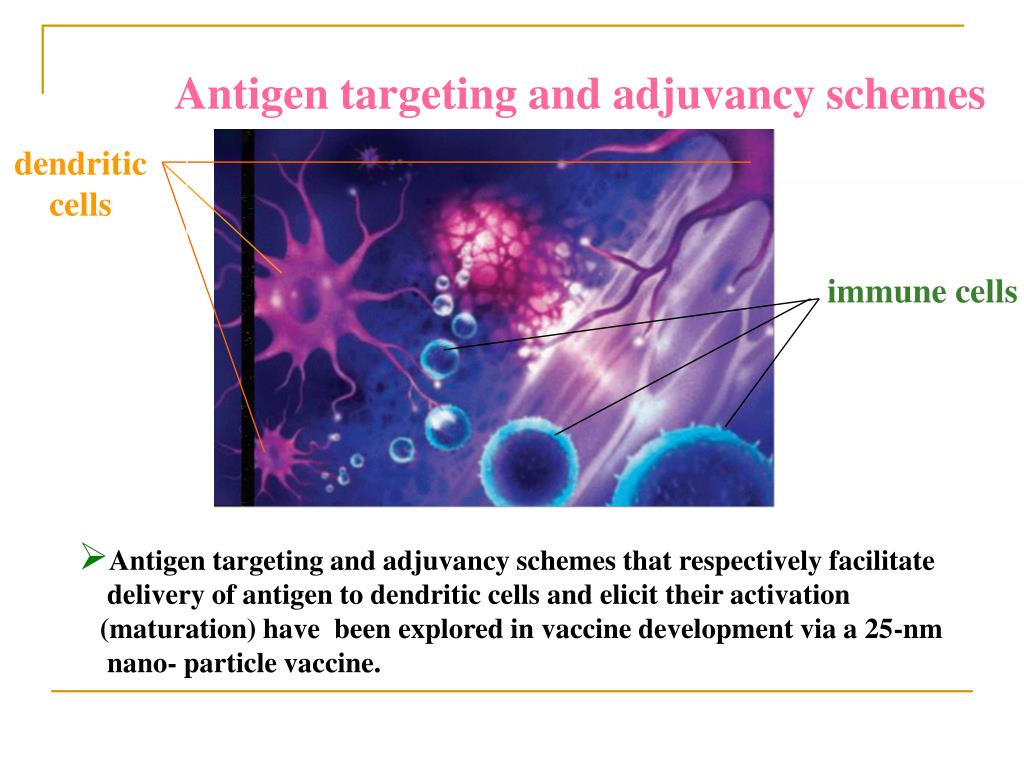 Antigen targeting and adjuvancy schemes

dendritic cells

immune cells

➢Antigen targeting and adjuvancy schemes that respectively facilitate delivery of antigen to dendritic cells and elicit their activation (maturation) have been explored in vaccine development via a 25-nm nano- particle vaccine.